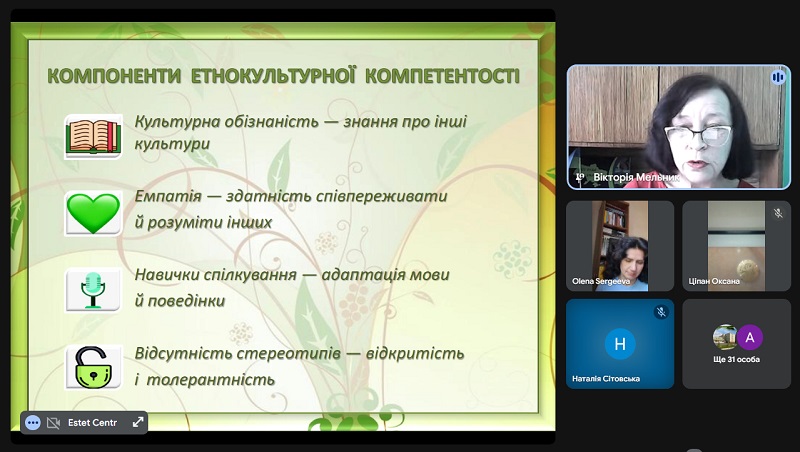 КОМПОНЕНТИ ЕТНОКУЛЬТУРНОЇ КОМПЕТЕНТОСТІ

Культурна обізнаність — знання про інші культури

Емпатія — здатність співпереживати й розуміти інших

Навички спілкування — адаптація мови й поведінки

Відсутність стереотипів — відкритість і толерантність

Estet Centr

Вікторія Мельник

Olena Sergeeva

Ціпан Оксана

H

Наталія Сітовська

A

Ще 31 особа